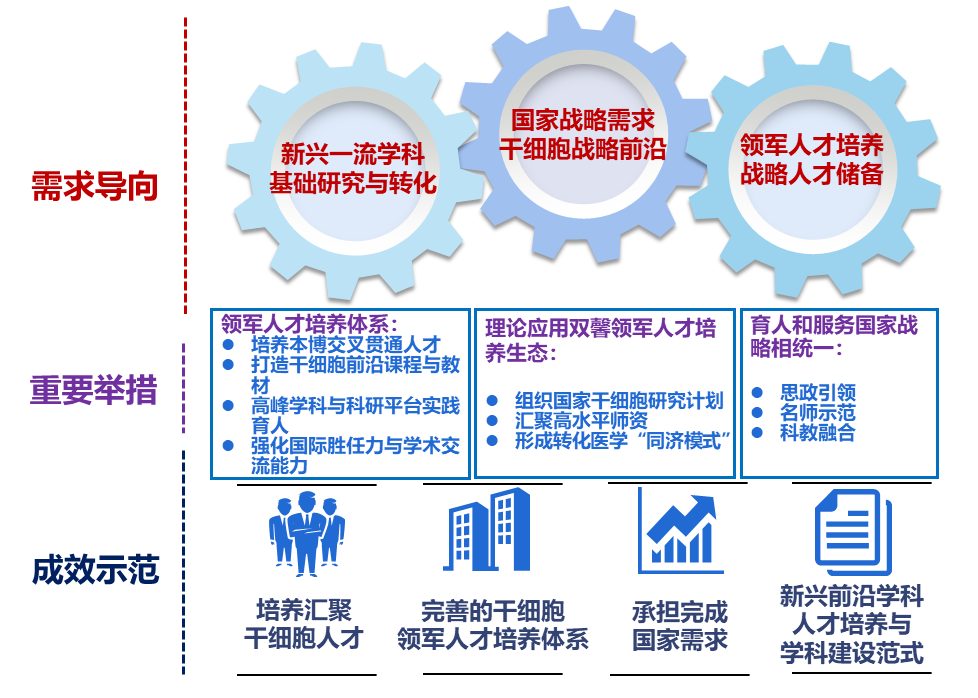 需求导向

新兴一流学科
基础研究与转化

国家战略需求
干细胞战略前沿

领军人才培养
战略人才储备

重要举措

领军人才培养体系：
● 培养本博交叉贯通人才
● 打造干细胞前沿课程与教材
● 高峰学科与科研平台实践育人
● 强化国际胜任力与学术交流能力

理论应用双馨领军人才培养生态：
● 组织国家干细胞研究计划
● 汇聚高水平师资
● 形成转化医学“同济模式”

育人和服务国家战略相统一：
● 思政引领
● 名师示范
● 科教融合

成效示范

培养汇聚
干细胞人才

完善的干细胞
领军人才培养体系

承担完成
国家需求

新兴前沿学科
人才培养与
学科建设范式